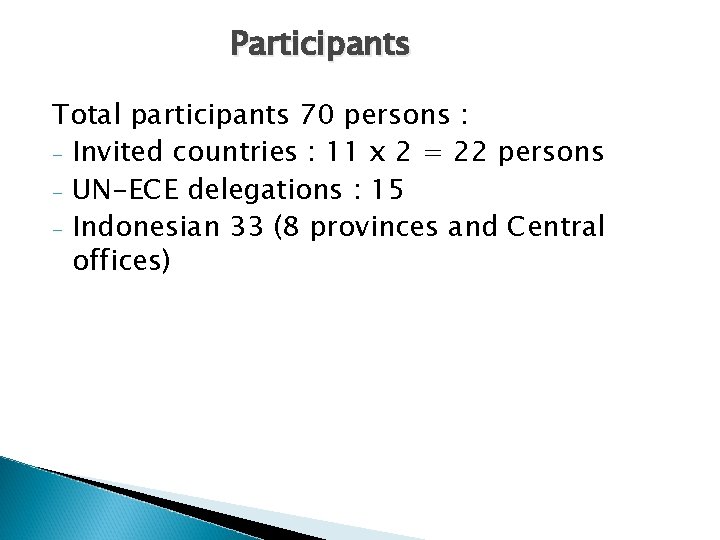 Participants

Total participants 70 persons :
- Invited countries : 11 x 2 = 22 persons
- UN-ECE delegations : 15
- Indonesian 33 (8 provinces and Central offices)